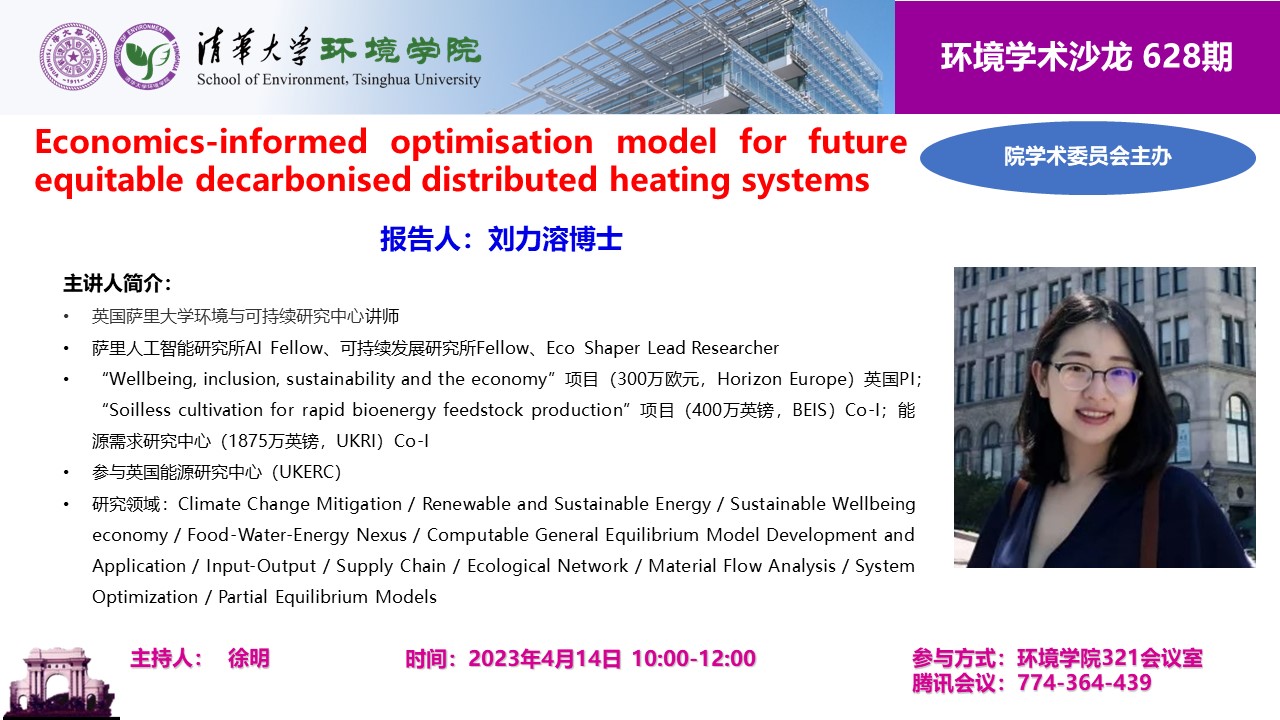 清華大學环境学院
School of Environment, Tsinghua University

环境学术沙龙 628期

Economics-informed optimisation model for future equitable decarbonised distributed heating systems

院学术委员会主办

报告人：刘力溶博士

主讲人简介：

• 英国萨里大学环境与可持续研究中心讲师
• 萨里人工智能研究所AI Fellow、可持续发展研究所Fellow、Eco Shaper Lead Researcher
• “Wellbeing, inclusion, sustainability and the economy”项目（300万欧元，Horizon Europe）英国PI；“Soilless cultivation for rapid bioenergy feedstock production”项目（400万英镑，BEIS）Co-I；能源需求研究中心（1875万英镑，UKRI）Co-I
• 参与英国能源研究中心（UKERC）
• 研究领域：Climate Change Mitigation / Renewable and Sustainable Energy / Sustainable Wellbeing economy / Food-Water-Energy Nexus / Computable General Equilibrium Model Development and Application / Input-Output / Supply Chain / Ecological Network / Material Flow Analysis / System Optimization / Partial Equilibrium Models

主持人： 徐明

时间：2023年4月14日 10:00-12:00

参与方式：环境学院321会议室
腾讯会议：774-364-439